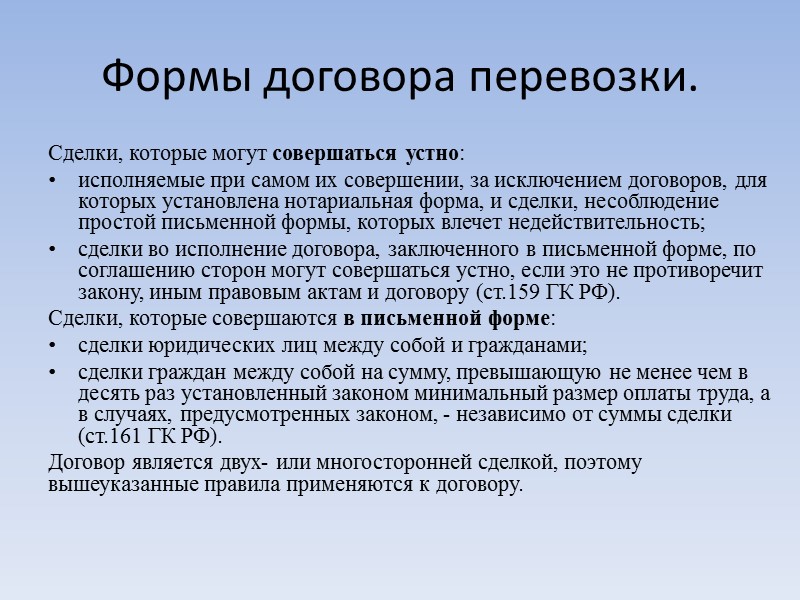 Формы договора перевозки.

Сделки, которые могут совершаться устно:

• исполняемые при самом их совершении, за исключением договоров, для которых установлена нотариальная форма, и сделки, несоблюдение простой письменной формы, которых влечет недействительность;

• сделки во исполнение договора, заключенного в письменной форме, по соглашению сторон могут совершаться устно, если это не противоречит закону, иным правовым актам и договору (ст.159 ГК РФ).

Сделки, которые совершаются в письменной форме:

• сделки юридических лиц между собой и гражданами;

• сделки граждан между собой на сумму, превышающую не менее чем в десять раз установленный законом минимальный размер оплаты труда, а в случаях, предусмотренных законом, - независимо от суммы сделки (ст.161 ГК РФ).

Договор является двух- или многосторонней сделкой, поэтому вышеуказанные правила применяются к договору.